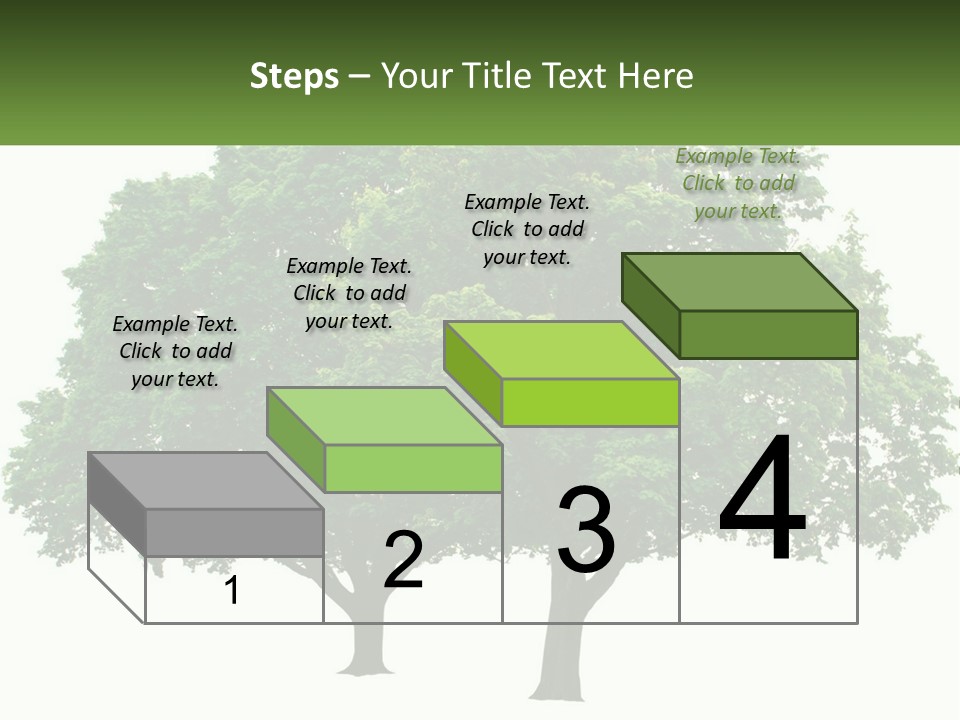 Steps – Your Title Text Here

Example Text. Click to add your text.

Example Text. Click to add your text.

Example Text. Click to add your text.

Example Text. Click to add your text.

1

2

3

4